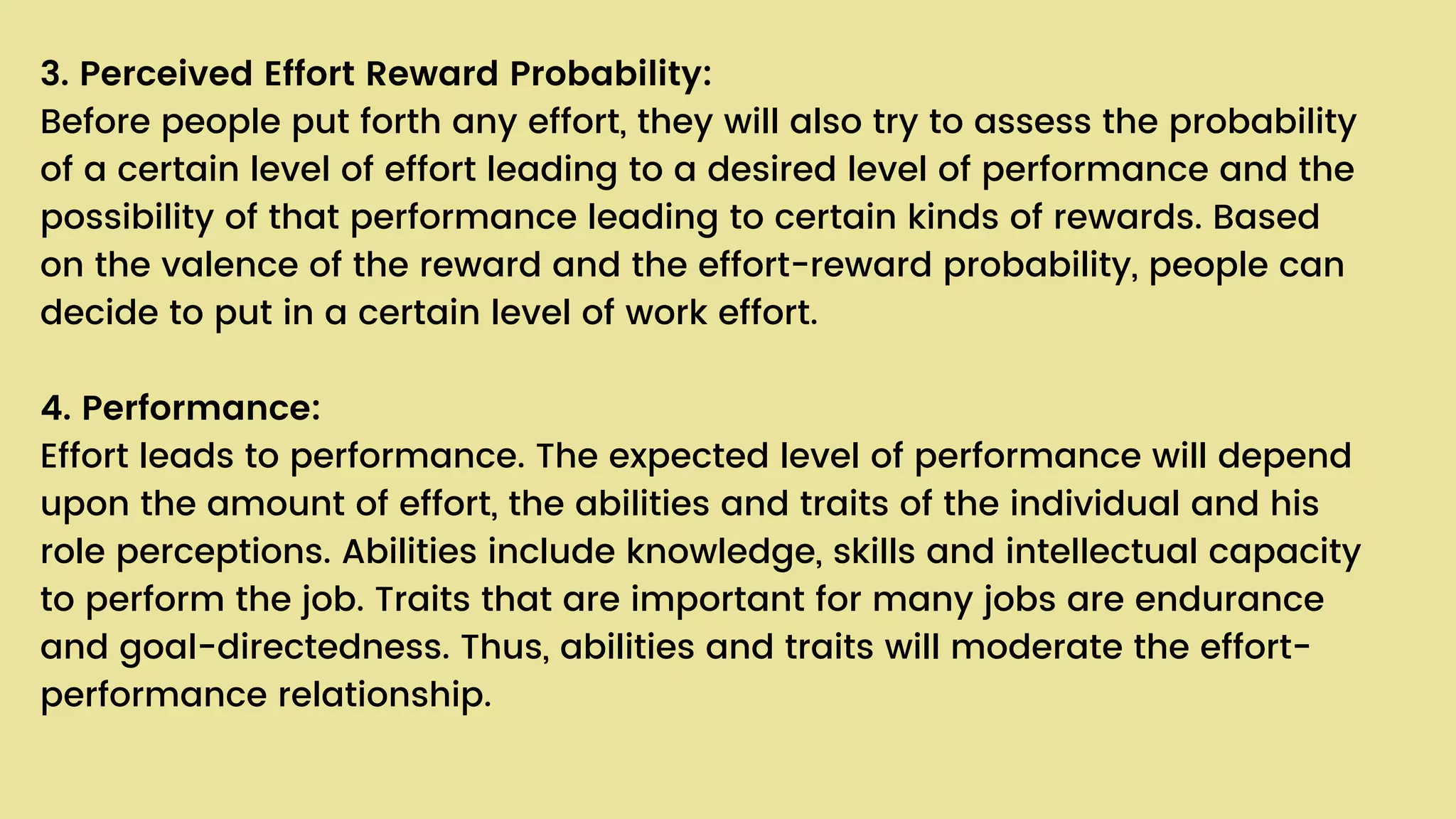 3. Perceived Effort Reward Probability:
Before people put forth any effort, they will also try to assess the probability of a certain level of effort leading to a desired level of performance and the possibility of that performance leading to certain kinds of rewards. Based on the valence of the reward and the effort-reward probability, people can decide to put in a certain level of work effort.

4. Performance:
Effort leads to performance. The expected level of performance will depend upon the amount of effort, the abilities and traits of the individual and his role perceptions. Abilities include knowledge, skills and intellectual capacity to perform the job. Traits that are important for many jobs are endurance and goal-directedness. Thus, abilities and traits will moderate the effort-performance relationship.